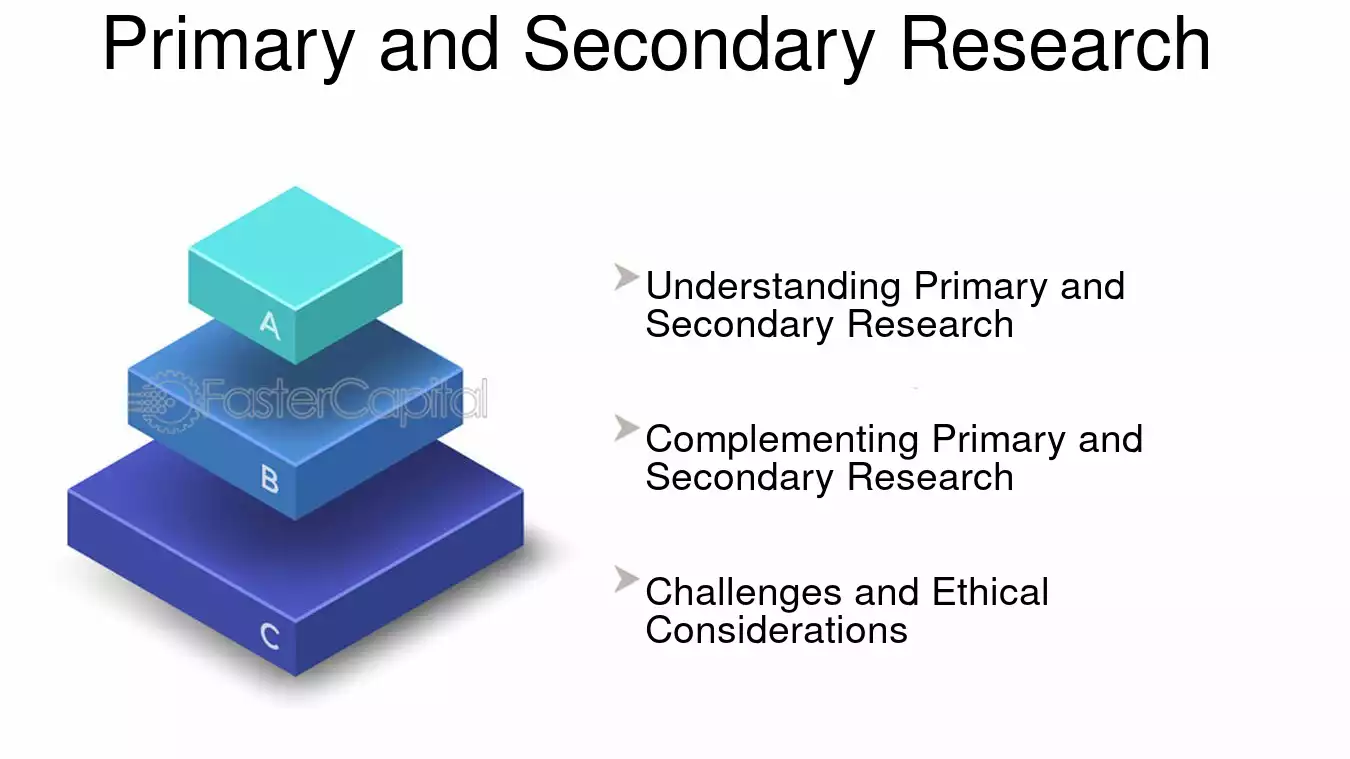 Primary and Secondary Research

A

B

C

➤ Understanding Primary and Secondary Research

➤ Complementing Primary and Secondary Research

➤ Challenges and Ethical Considerations

FasterCapital